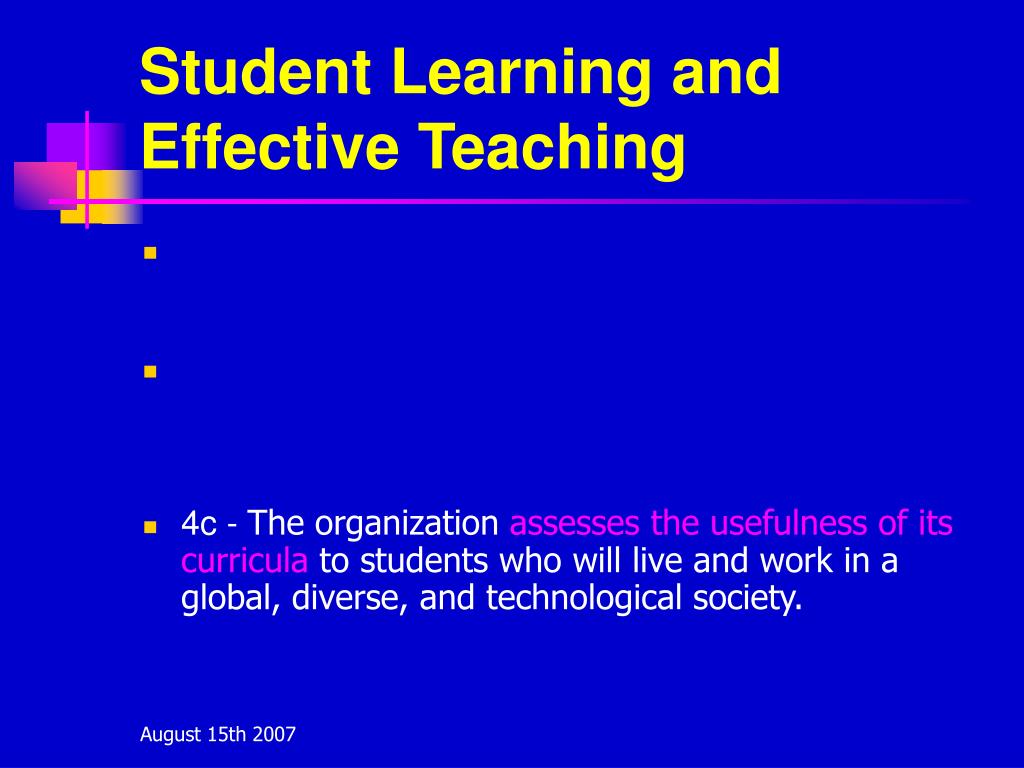 Student Learning and Effective Teaching

4c - The organization assesses the usefulness of its curricula to students who will live and work in a global, diverse, and technological society.

August 15th 2007